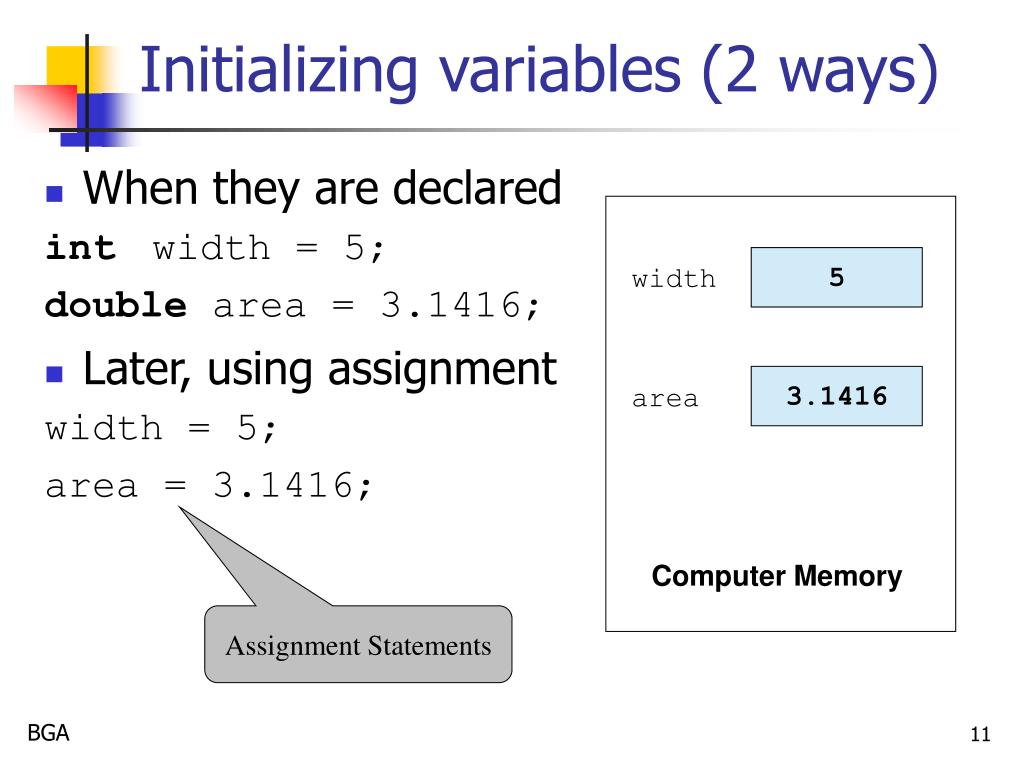 Initializing variables (2 ways)

When they are declared

int width = 5;

double area = 3.1416;

Later, using assignment

width = 5;

area = 3.1416;

Assignment Statements

width

5

area

3.1416

Computer Memory

BGA

11